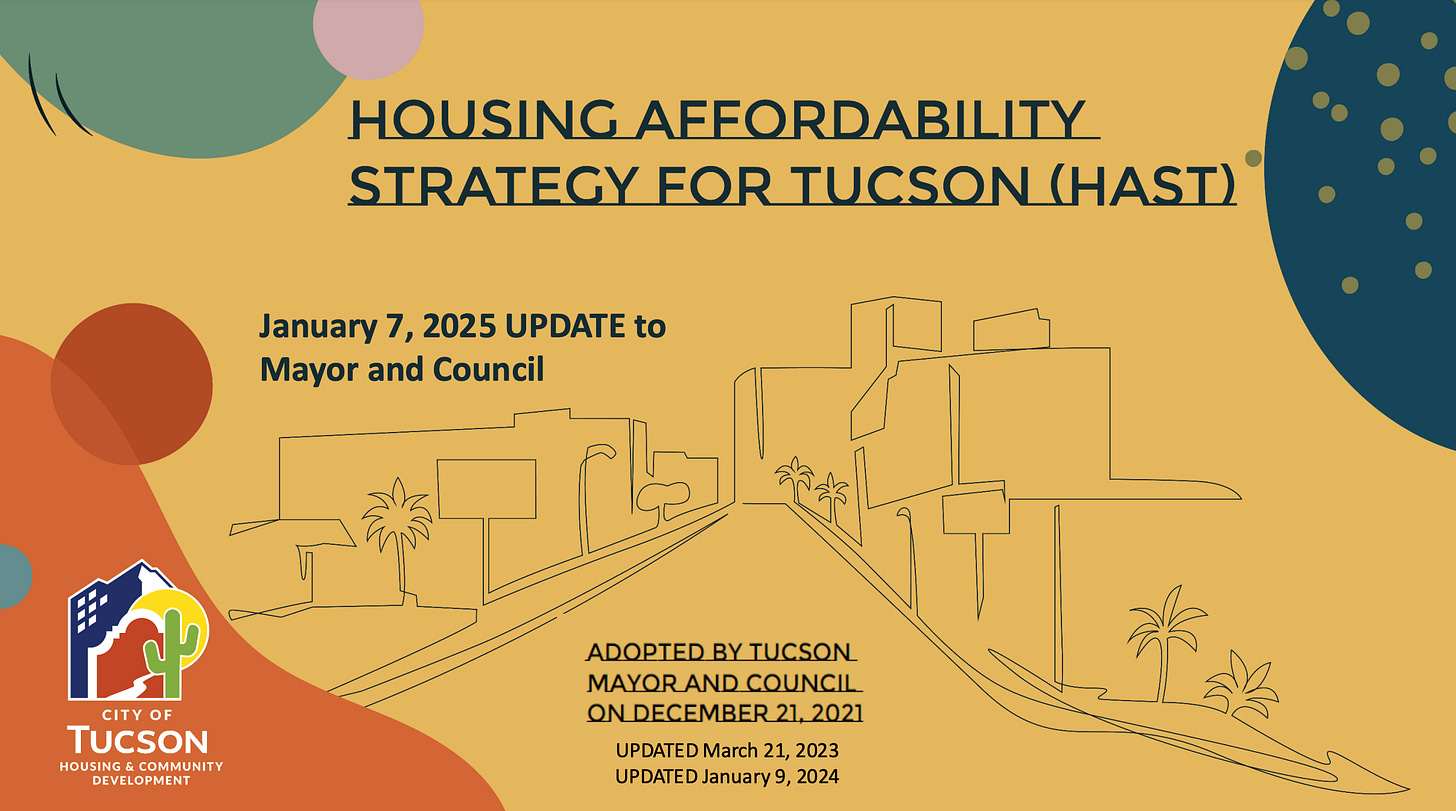 HOUSING AFFORDABILITY STRATEGY FOR TUCSON (HAST)

January 7, 2025 UPDATE to Mayor and Council

ADOPTED BY TUCSON MAYOR AND COUNCIL ON DECEMBER 21, 2021

UPDATED March 21, 2023
UPDATED January 9, 2024

CITY OF
TUCSON
HOUSING & COMMUNITY DEVELOPMENT